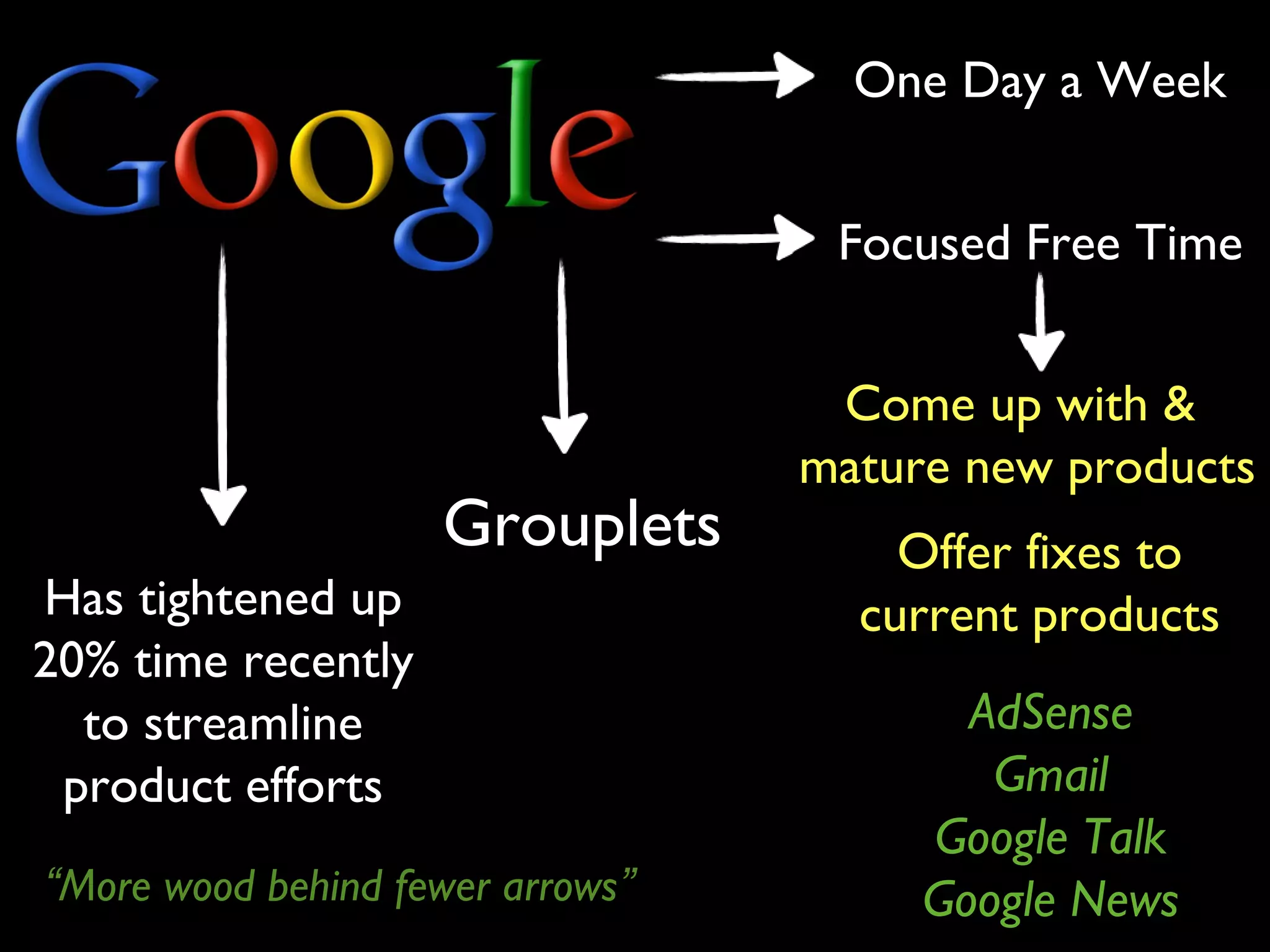 Google

One Day a Week

Focused Free Time

Come up with & mature new products

Offer fixes to current products

AdSense
Gmail
Google Talk
Google News

Grouplets

Has tightened up 20% time recently to streamline product efforts

“More wood behind fewer arrows”